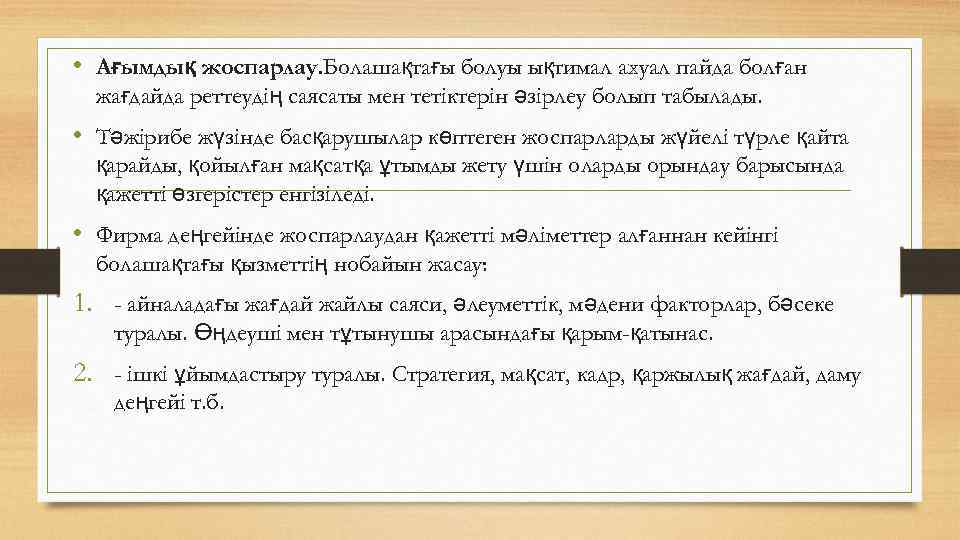 • Ағымдық жоспарлау.Болашақтағы болуы ықтимал ахуал пайда болған жағдайда реттеудің саясаты мен тетіктерін әзірлеу болып табылады.

• Тәжірибе жүзінде басқарушылар көптеген жоспарларды жүйелі түрле қайта қарайды, қойылған мақсатқа ұтымды жету үшін оларды орындау барысында қажетті өзгерістер енгізіледі.

• Фирма деңгейінде жоспарлаудан қажетті мәліметтер алғаннан кейінгі болашақтағы қызметтің нобайын жасау:

1. - айналадағы жағдай жайлы саяси, әлеуметтік, мәдени факторлар, бәсеке туралы. Өңдеуші мен тұтынушы арасындағы қарым-қатынас.

2. - ішкі ұйымдастыру туралы. Стратегия, мақсат, кадр, қаржылық жағдай, даму деңгейі т.б.